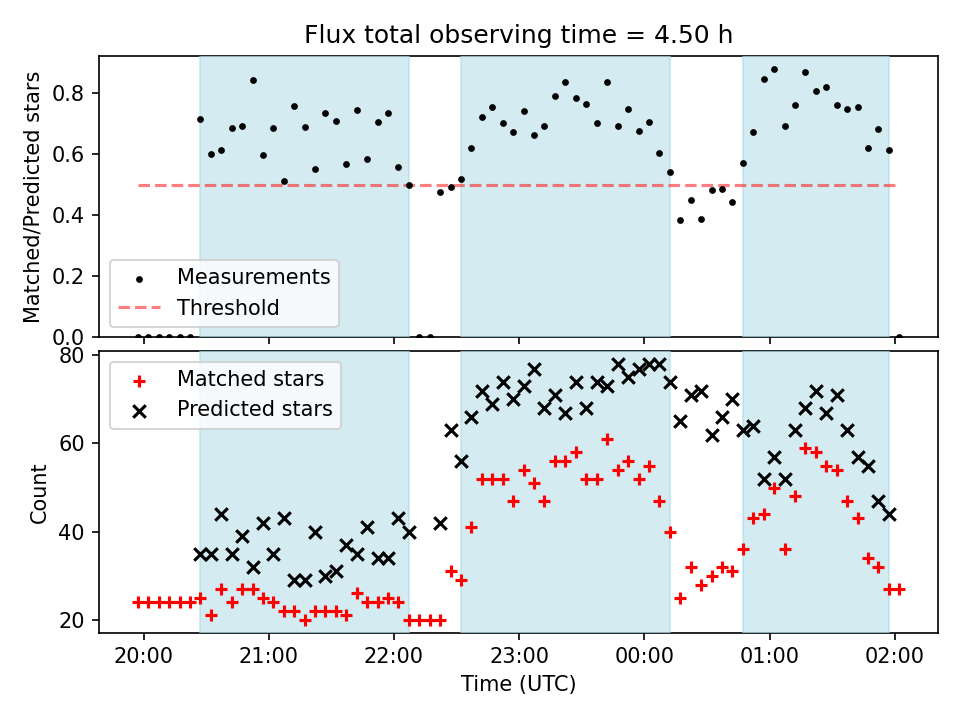 Flux total observing time = 4.50 h

Matched/Predicted stars

0.8
0.6
0.4
0.2
0.0

Measurements
Threshold

Count

80
60
40
20

Matched stars
Predicted stars

20:00
21:00
22:00
23:00
00:00
01:00
02:00

Time (UTC)